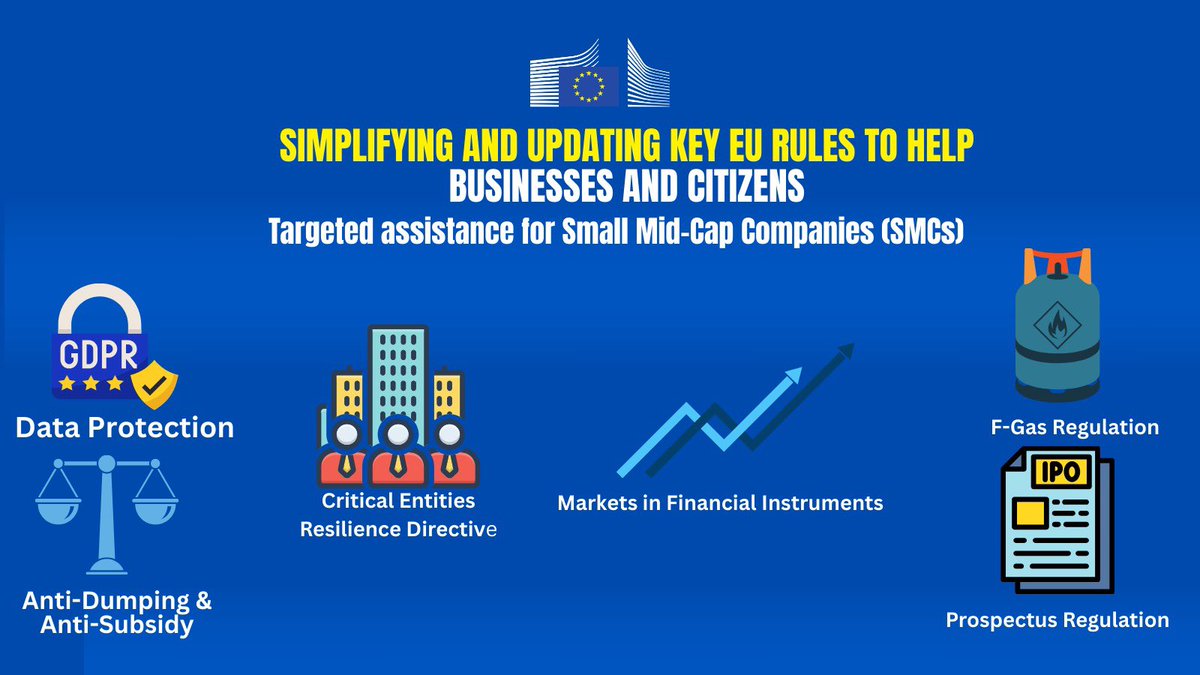 SIMPLIFYING AND UPDATING KEY EU RULES TO HELP BUSINESSES AND CITIZENS
Targeted assistance for Small Mid-Cap Companies (SMCs)

GDPR

Data Protection

Anti-Dumping & Anti-Subsidy

Critical Entities Resilience Directive

Markets in Financial Instruments

F-Gas Regulation

IPO

Prospectus Regulation